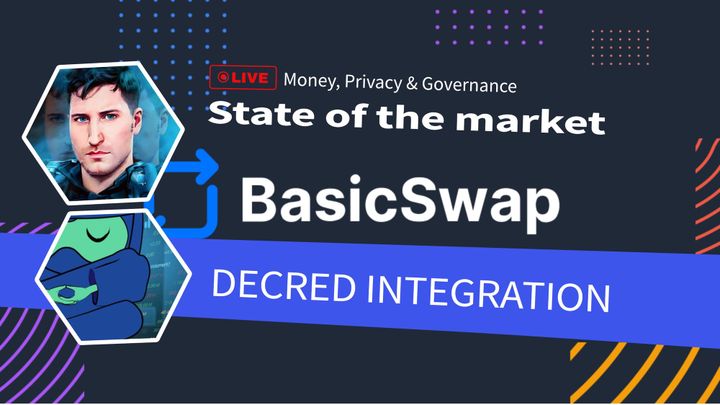 LIVE Money, Privacy & Governance

State of the market

BasicSwap

DECRED INTEGRATION